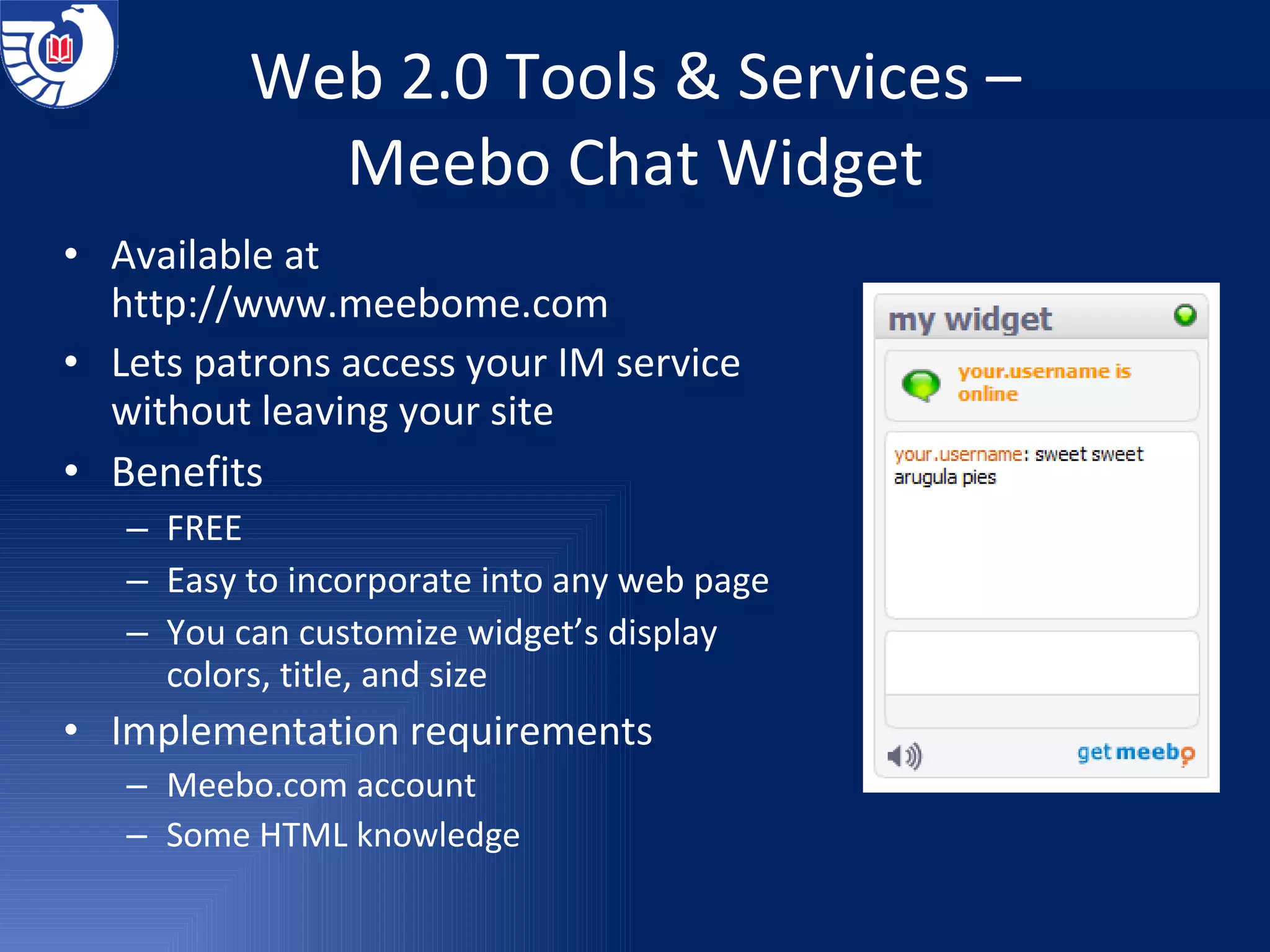 Web 2.0 Tools & Services – Meebo Chat Widget

• Available at http://www.meebome.com
• Lets patrons access your IM service without leaving your site
• Benefits
– FREE
– Easy to incorporate into any web page
– You can customize widget's display colors, title, and size
• Implementation requirements
– Meebo.com account
– Some HTML knowledge

my widget

your.username is online

your.username: sweet sweet arugula pies

get meebo